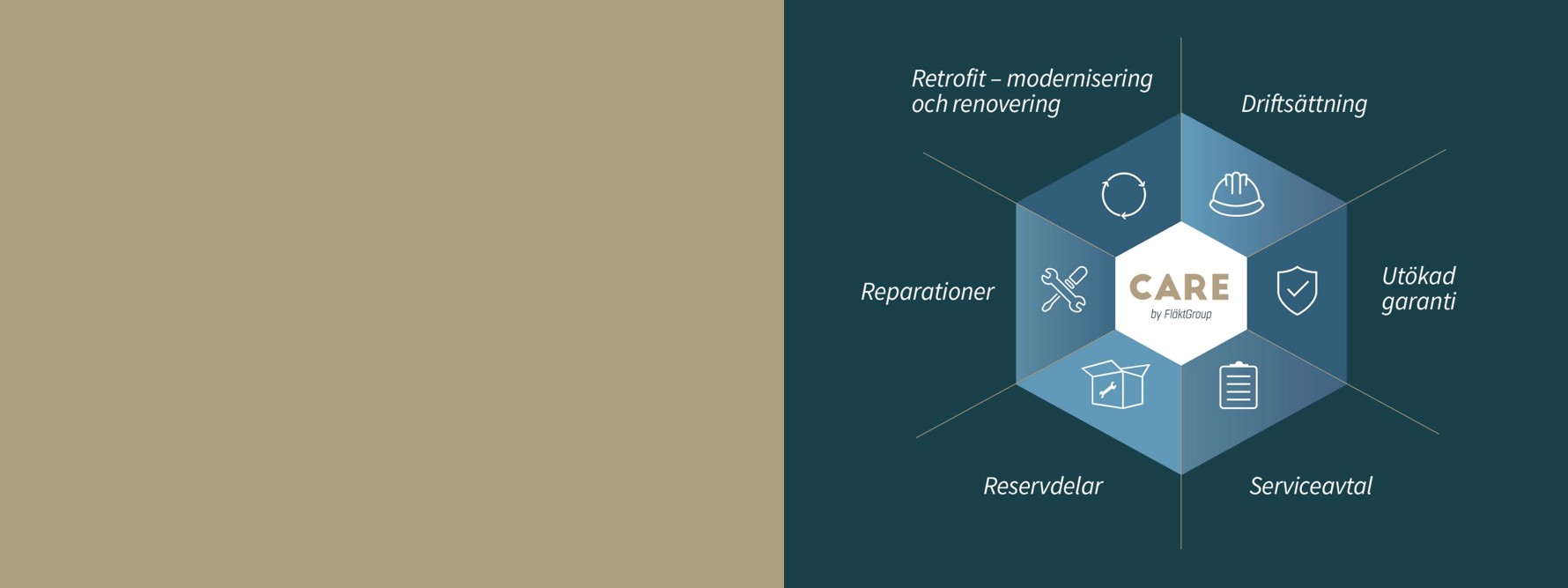 Retrofit – modernisering och renovering

Driftsättning

Reparationer

CARE
by FläktGroup

Utökad garanti

Reservdelar

Serviceavtal